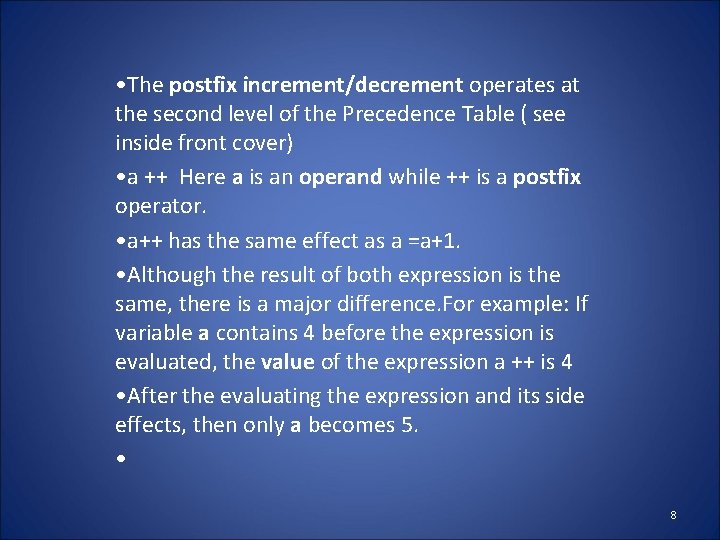 •The postfix increment/decrement operates at the second level of the Precedence Table ( see inside front cover)

•a ++ Here a is an operand while ++ is a postfix operator.

•a++ has the same effect as a =a+1.

•Although the result of both expression is the same, there is a major difference.For example: If variable a contains 4 before the expression is evaluated, the value of the expression a ++ is 4

•After the evaluating the expression and its side effects, then only a becomes 5.

•

8